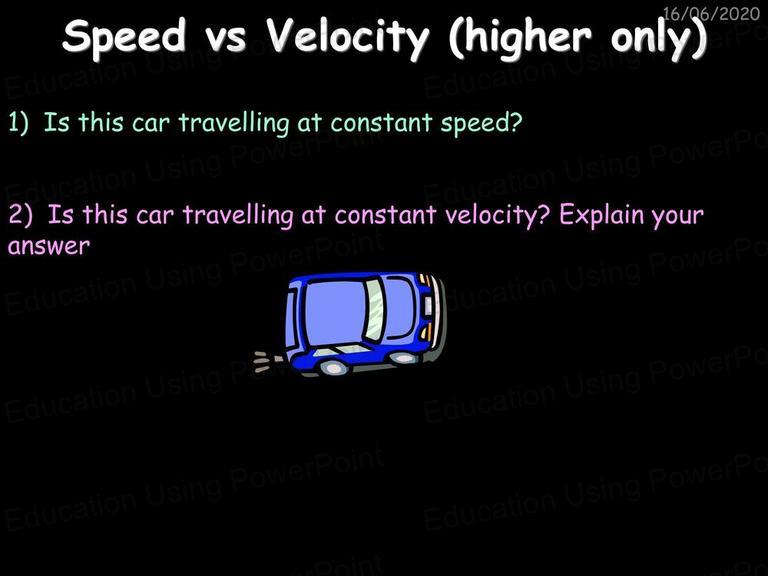 16/06/2020

Speed vs Velocity (higher only)

1) Is this car travelling at constant speed?

2) Is this car travelling at constant velocity? Explain your answer

Education Using PowerPoint